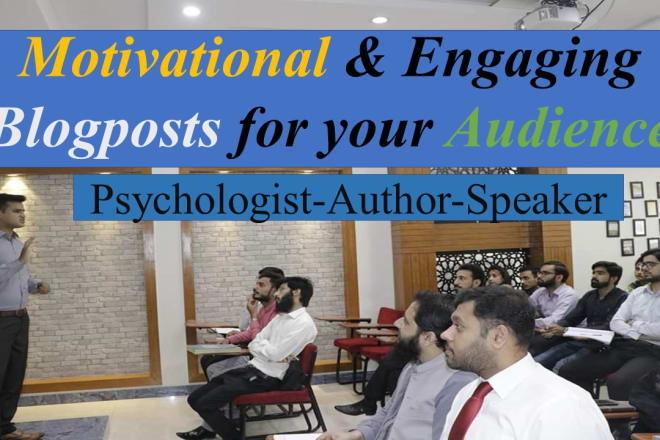 Motivational & Engaging Blogposts for your Audience

Psychologist-Author-Speaker